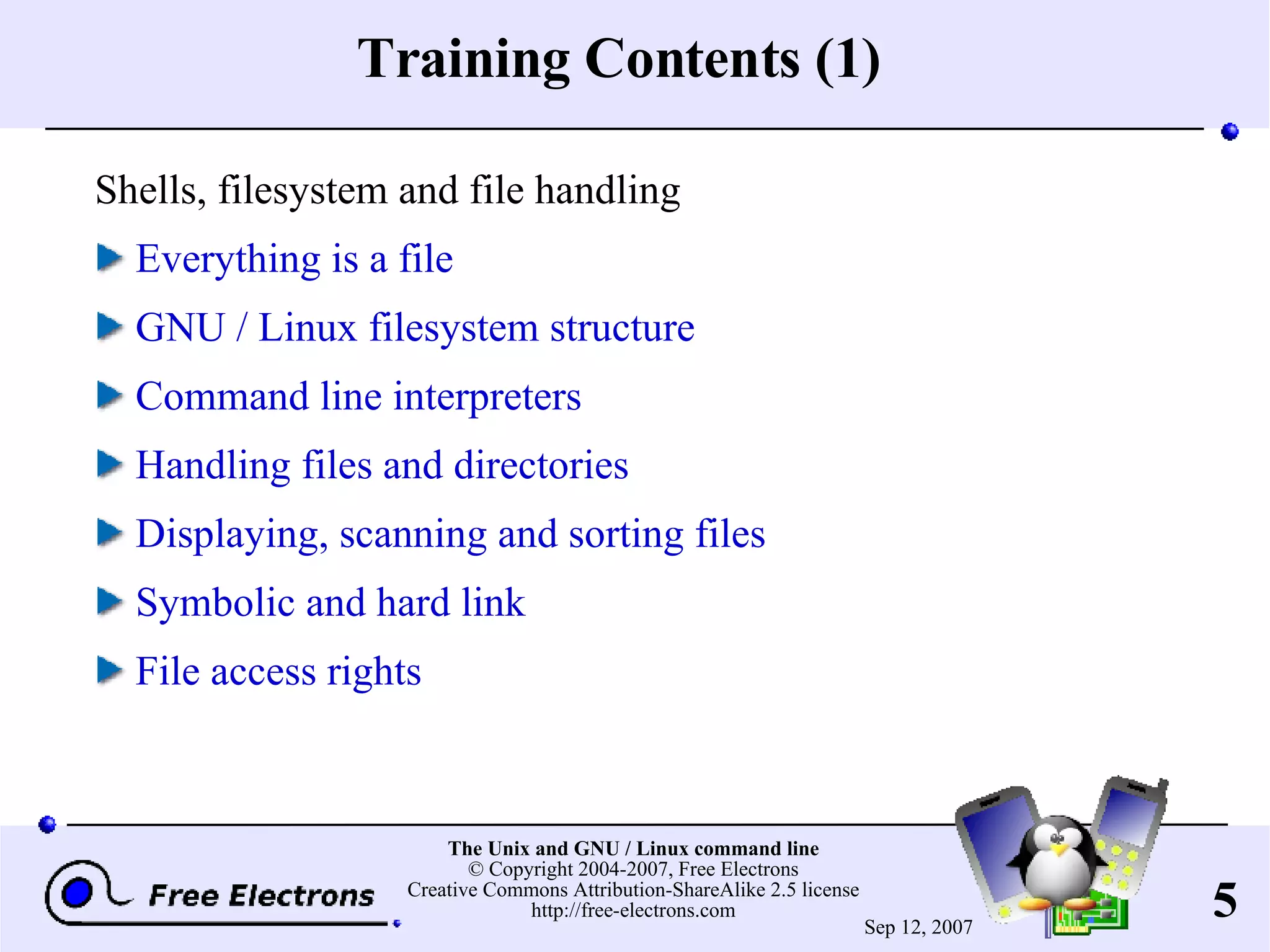 Training Contents (1)

Shells, filesystem and file handling

Everything is a file

GNU / Linux filesystem structure

Command line interpreters

Handling files and directories

Displaying, scanning and sorting files

Symbolic and hard link

File access rights

Free Electrons

The Unix and GNU / Linux command line
© Copyright 2004-2007, Free Electrons
Creative Commons Attribution-ShareAlike 2.5 license
http://free-electrons.com

Sep 12, 2007

5